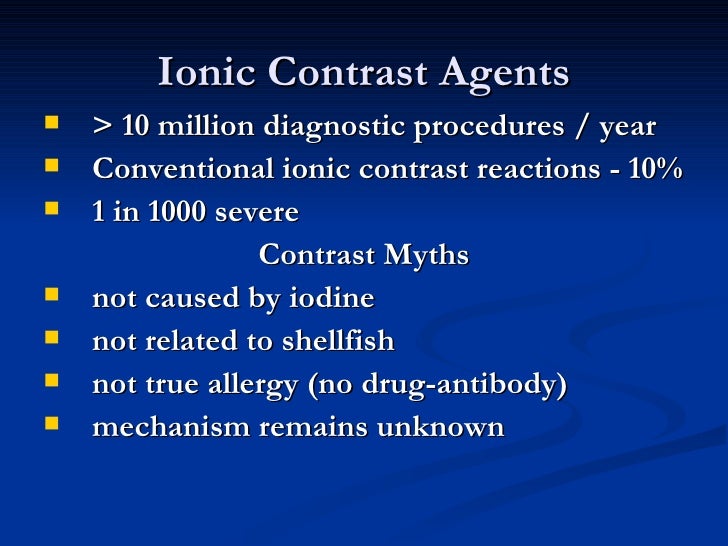 Ionic Contrast Agents

- > 10 million diagnostic procedures / year
- Conventional ionic contrast reactions - 10%
- 1 in 1000 severe

Contrast Myths

- not caused by iodine
- not related to shellfish
- not true allergy (no drug-antibody)
- mechanism remains unknown